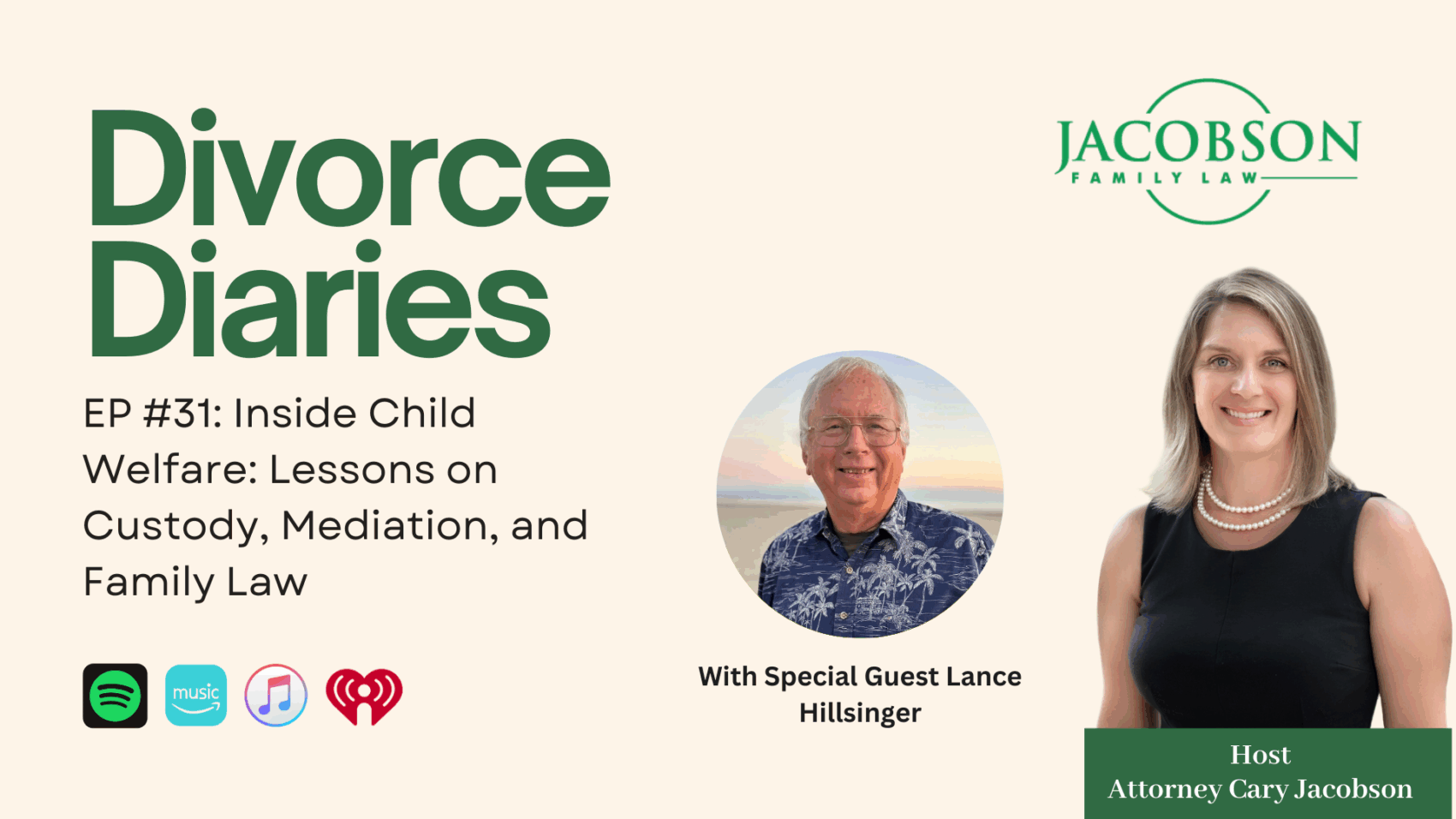 Divorce Diaries

EP #31: Inside Child Welfare: Lessons on Custody, Mediation, and Family Law

music

JACOBSON
FAMILY LAW

With Special Guest Lance Hillsinger

Host
Attorney Cary Jacobson